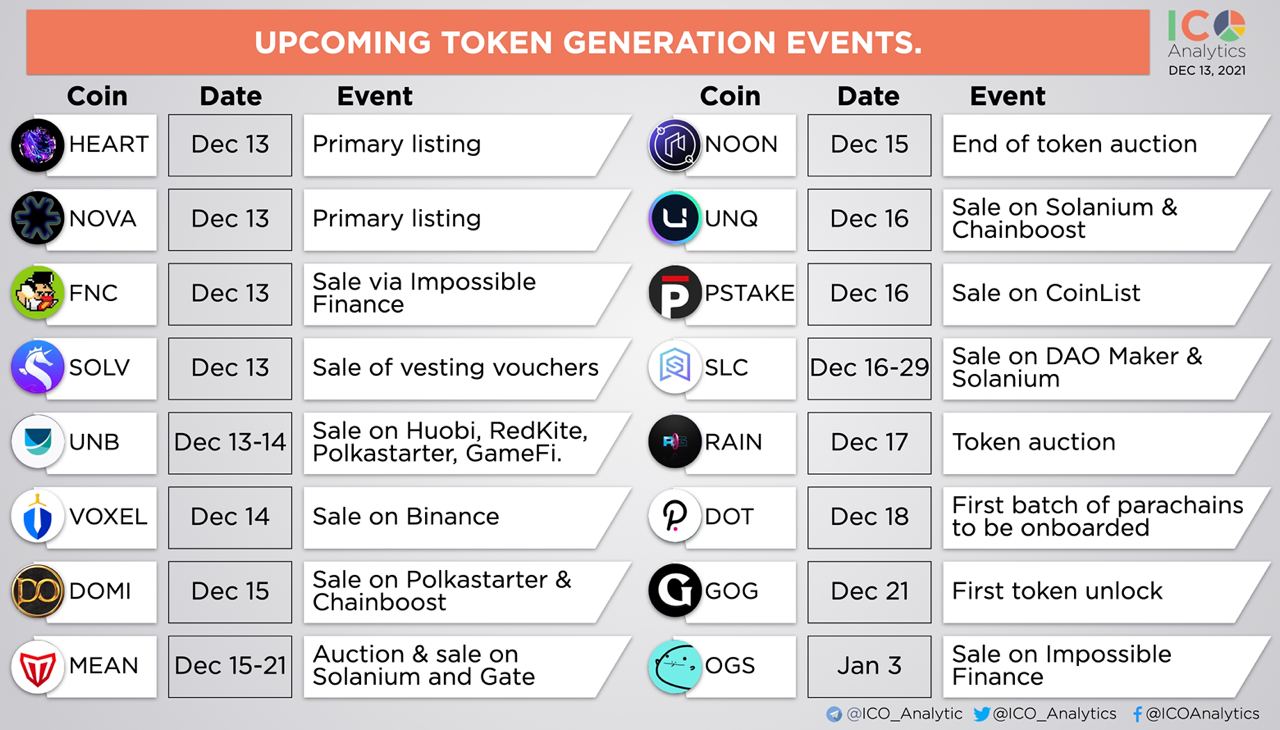 UPCOMING TOKEN GENERATION EVENTS.

ICO Analytics
DEC 13, 2021

| Coin | Date | Event |
|---|---|---|
| HEART | Dec 13 | Primary listing |
| NOVA | Dec 13 | Primary listing |
| FNC | Dec 13 | Sale via Impossible Finance |
| SOLV | Dec 13 | Sale of vesting vouchers |
| UNB | Dec 13-14 | Sale on Huobi, RedKite, Polkastarter, GameFi. |
| VOXEL | Dec 14 | Sale on Binance |
| DOMI | Dec 15 | Sale on Polkastarter & Chainboost |
| MEAN | Dec 15-21 | Auction & sale on Solanium and Gate |

| Coin | Date | Event |
|---|---|---|
| NOON | Dec 15 | End of token auction |
| UNQ | Dec 16 | Sale on Solanium & Chainboost |
| PSTAKE | Dec 16 | Sale on CoinList |
| SLC | Dec 16-29 | Sale on DAO Maker & Solanium |
| RAIN | Dec 17 | Token auction |
| DOT | Dec 18 | First batch of parachains to be onboarded |
| GOG | Dec 21 | First token unlock |
| OGS | Jan 3 | Sale on Impossible Finance |

@ICO_Analytic @ICO_Analytics @ICOAnalytics